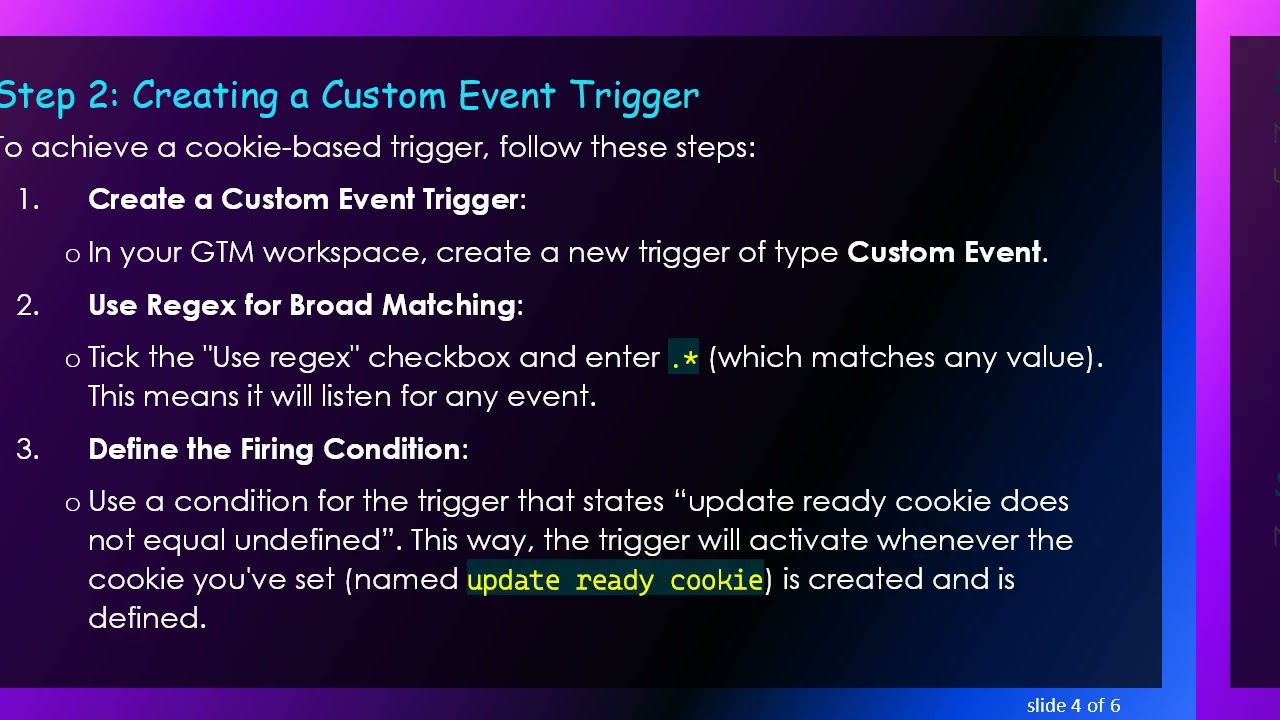 Step 2: Creating a Custom Event Trigger

To achieve a cookie-based trigger, follow these steps:

1. Create a Custom Event Trigger:

o In your GTM workspace, create a new trigger of type Custom Event.

2. Use Regex for Broad Matching:

o Tick the "Use regex" checkbox and enter .* (which matches any value). This means it will listen for any event.

3. Define the Firing Condition:

o Use a condition for the trigger that states “update ready cookie does not equal undefined”. This way, the trigger will activate whenever the cookie you've set (named update ready cookie) is created and is defined.

slide 4 of 6